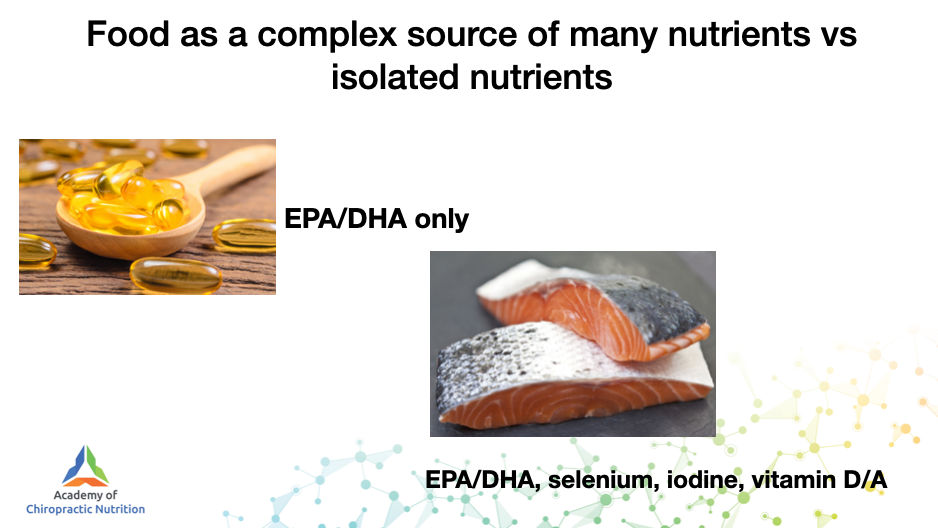 Food as a complex source of many nutrients vs isolated nutrients

EPA/DHA only

EPA/DHA, selenium, iodine, vitamin D/A

Academy of
Chiropractic Nutrition